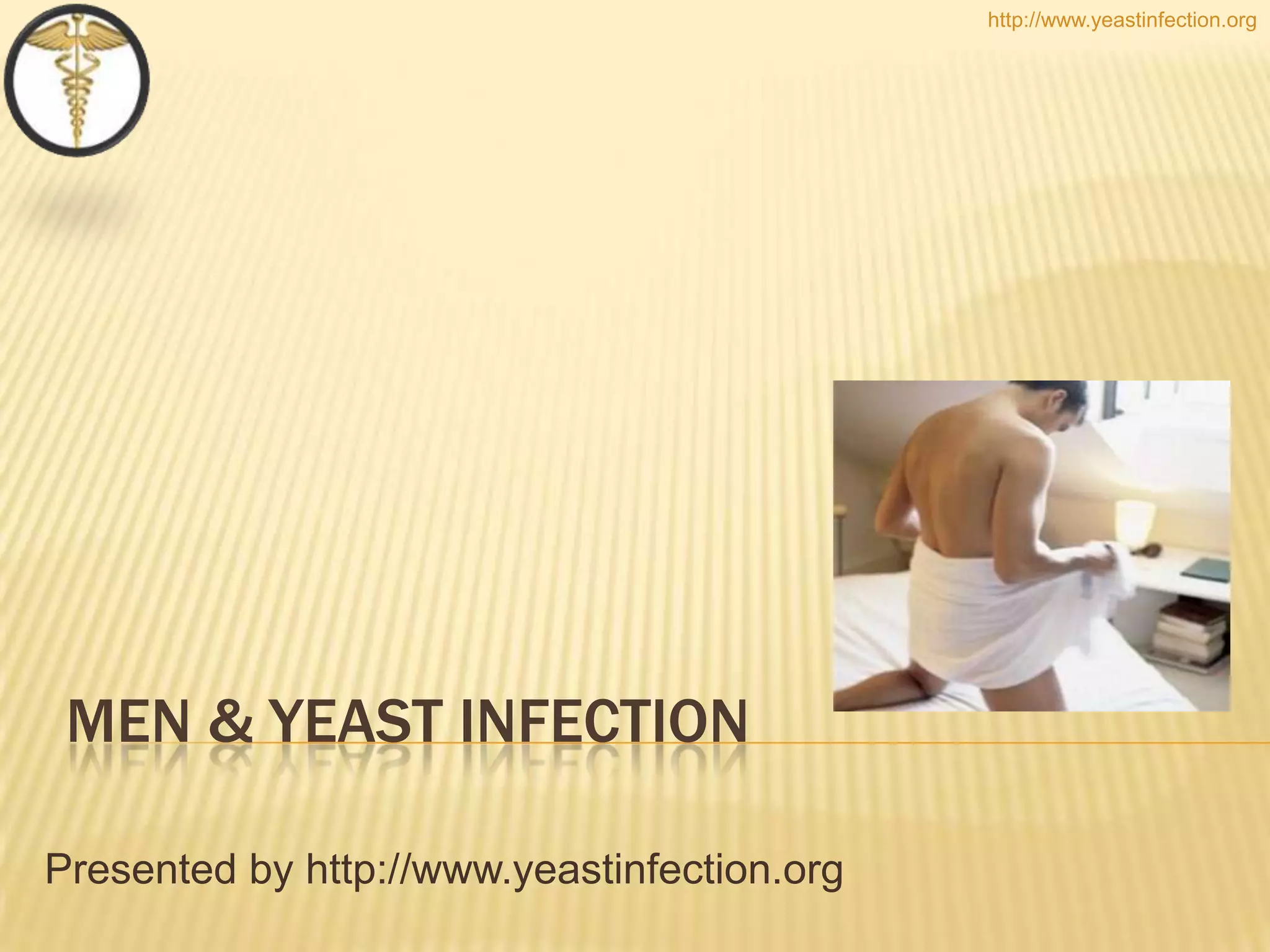 http://www.yeastinfection.org

MEN & YEAST INFECTION

Presented by http://www.yeastinfection.org